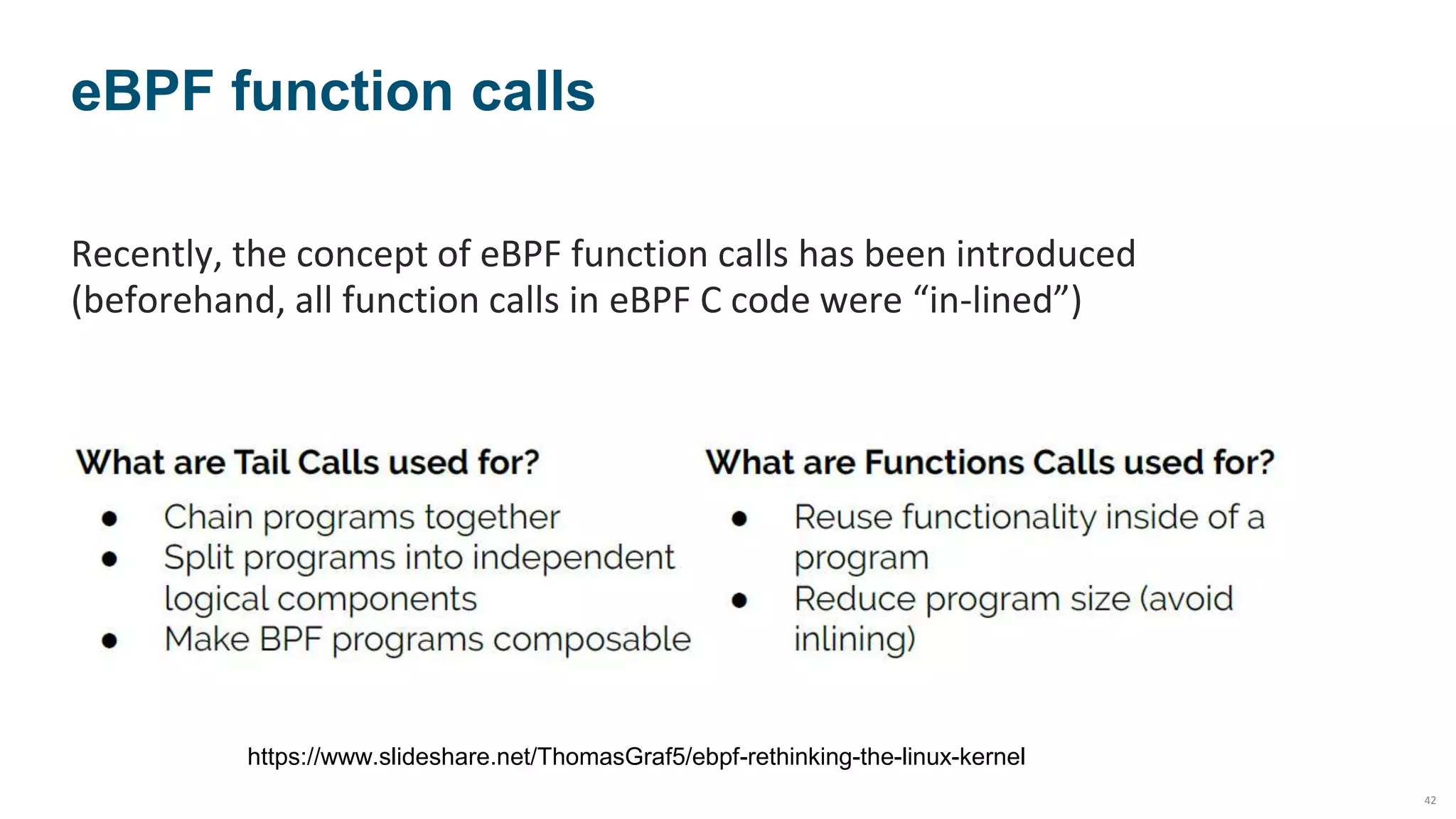 eBPF function calls

Recently, the concept of eBPF function calls has been introduced (beforehand, all function calls in eBPF C code were “in-lined”)

What are Tail Calls used for?

- Chain programs together
- Split programs into independent logical components
- Make BPF programs composable

What are Functions Calls used for?

- Reuse functionality inside of a program
- Reduce program size (avoid inlining)

https://www.slideshare.net/ThomasGraf5/ebpf-rethinking-the-linux-kernel

42